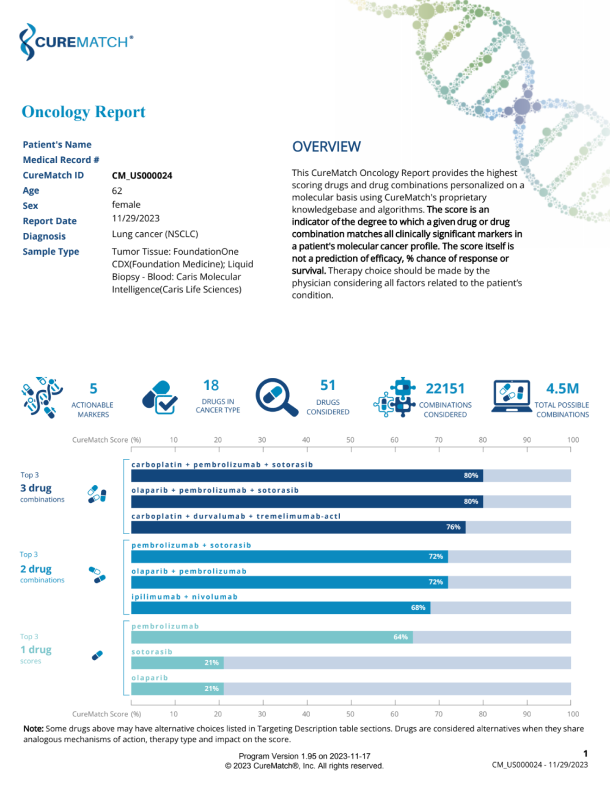 CUREMATCH®

Oncology Report

| | |
|---|---|
| Patient's Name | |
| Medical Record # | |
| CureMatch ID | CM_US000024 |
| Age | 62 |
| Sex | female |
| Report Date | 11/29/2023 |
| Diagnosis | Lung cancer (NSCLC) |
| Sample Type | Tumor Tissue: FoundationOne CDX(Foundation Medicine); Liquid Biopsy - Blood: Caris Molecular Intelligence(Caris Life Sciences) |

OVERVIEW

This CureMatch Oncology Report provides the highest scoring drugs and drug combinations personalized on a molecular basis using CureMatch's proprietary knowledgebase and algorithms. The score is an indicator of the degree to which a given drug or drug combination matches all clinically significant markers in a patient's molecular cancer profile. The score itself is not a prediction of efficacy, % chance of response or survival. Therapy choice should be made by the physician considering all factors related to the patient's condition.

5 ACTIONABLE MARKERS

18 DRUGS IN CANCER TYPE

51 DRUGS CONSIDERED

22151 COMBINATIONS CONSIDERED

4.5M TOTAL POSSIBLE COMBINATIONS

CureMatch Score (%) 10 20 30 40 50 60 70 80 90 100

Top 3
3 drug
combinations

carboplatin + pembrolizumab + sotorasib 80%
olaparib + pembrolizumab + sotorasib 80%
carboplatin + durvalumab + tremelimumab-actl 76%

Top 3
2 drug
combinations

pembrolizumab + sotorasib 72%
olaparib + pembrolizumab 72%
ipilimumab + nivolumab 68%

Top 3
1 drug
scores

pembrolizumab 64%
sotorasib 21%
olaparib 21%

CureMatch Score (%) 10 20 30 40 50 60 70 80 90 100

Note: Some drugs above may have alternative choices listed in Targeting Description table sections. Drugs are considered alternatives when they share analogous mechanisms of action, therapy type and impact on the score.

Program Version 1.95 on 2023-11-17
© 2023 CureMatch®, Inc. All rights reserved.

1
CM_US000024 - 11/29/2023